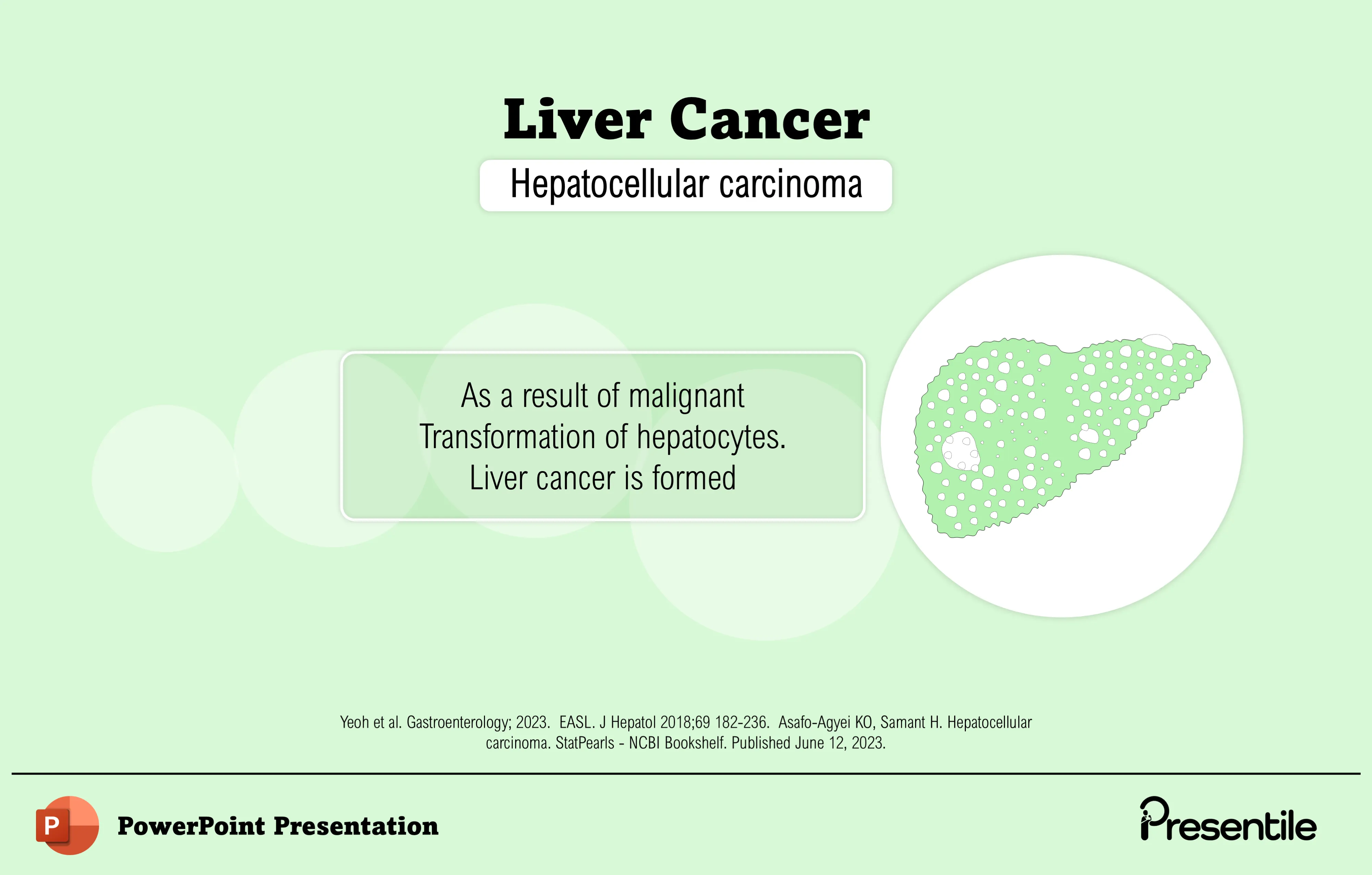 Liver Cancer

Hepatocellular carcinoma

As a result of malignant Transformation of hepatocytes. Liver cancer is formed

Yeoh et al. Gastroenterology; 2023. EASL. J Hepatol 2018;69 182-236. Asafo-Agyei KO, Samant H. Hepatocellular carcinoma. StatPearls - NCBI Bookshelf. Published June 12, 2023.

P

PowerPoint Presentation

Presentile